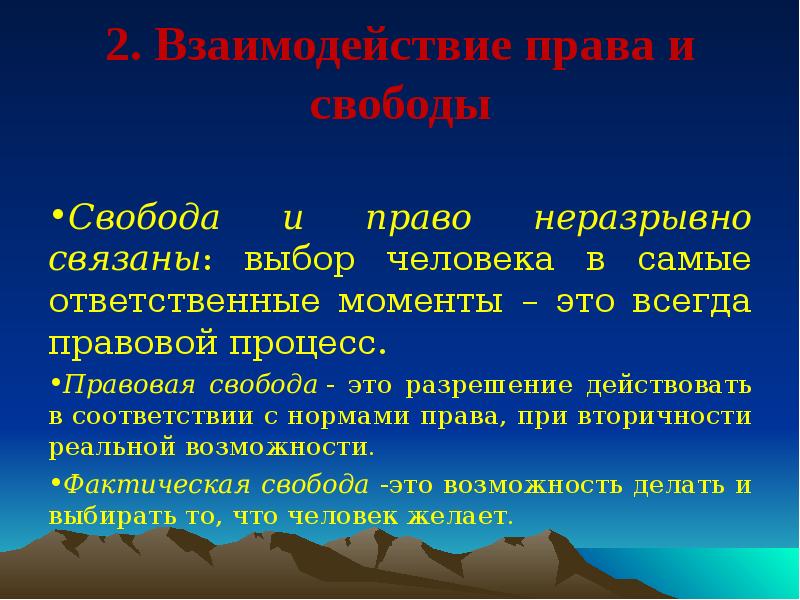 2. Взаимодействие права и свободы

•Свобода и право неразрывно связаны: выбор человека в самые ответственные моменты – это всегда правовой процесс.

•Правовая свобода - это разрешение действовать в соответствии с нормами права, при вторичности реальной возможности.

•Фактическая свобода -это возможность делать и выбирать то, что человек желает.